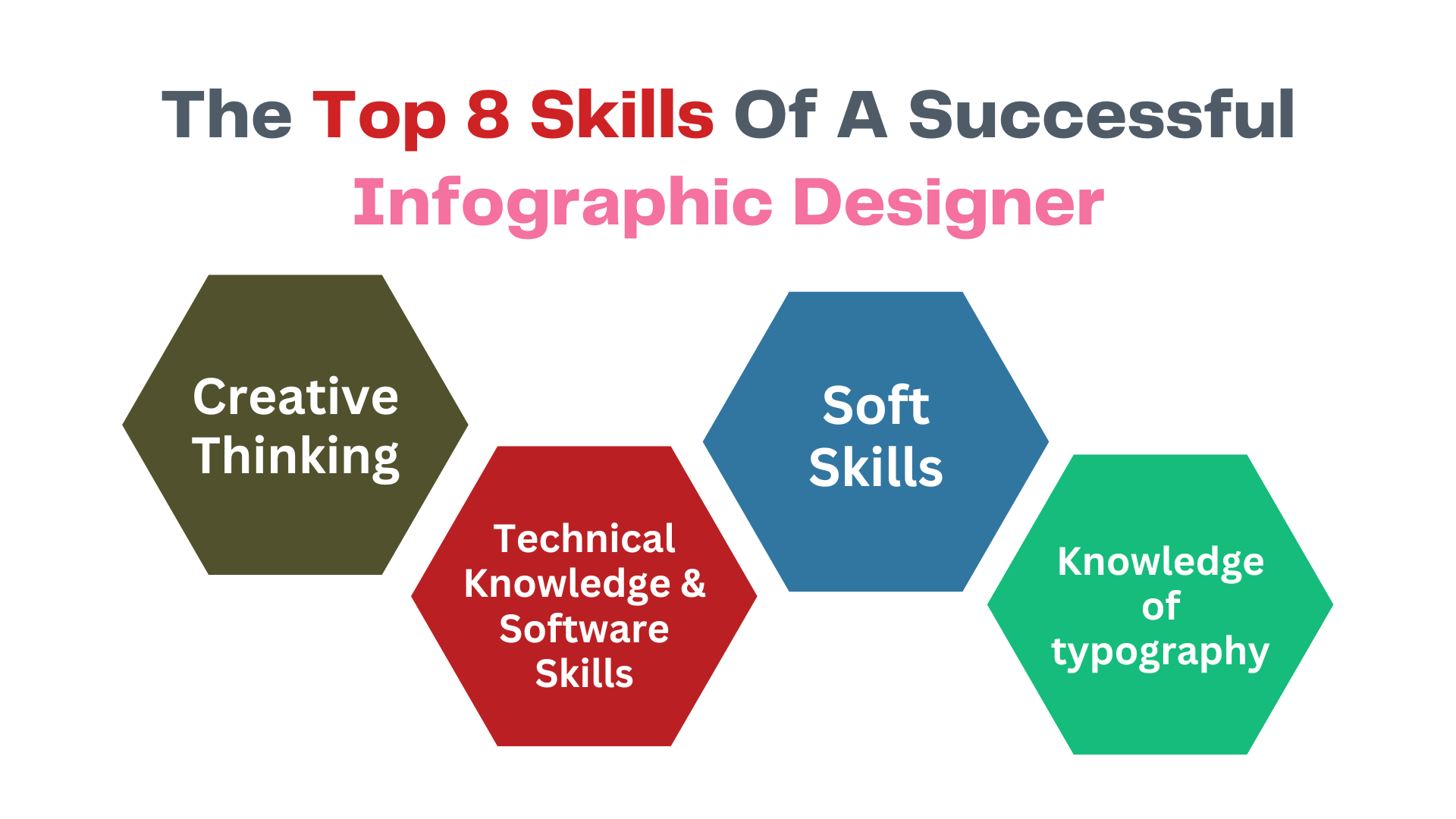 The Top 8 Skills Of A Successful Infographic Designer

Creative Thinking

Technical Knowledge & Software Skills

Soft Skills

Knowledge of typography